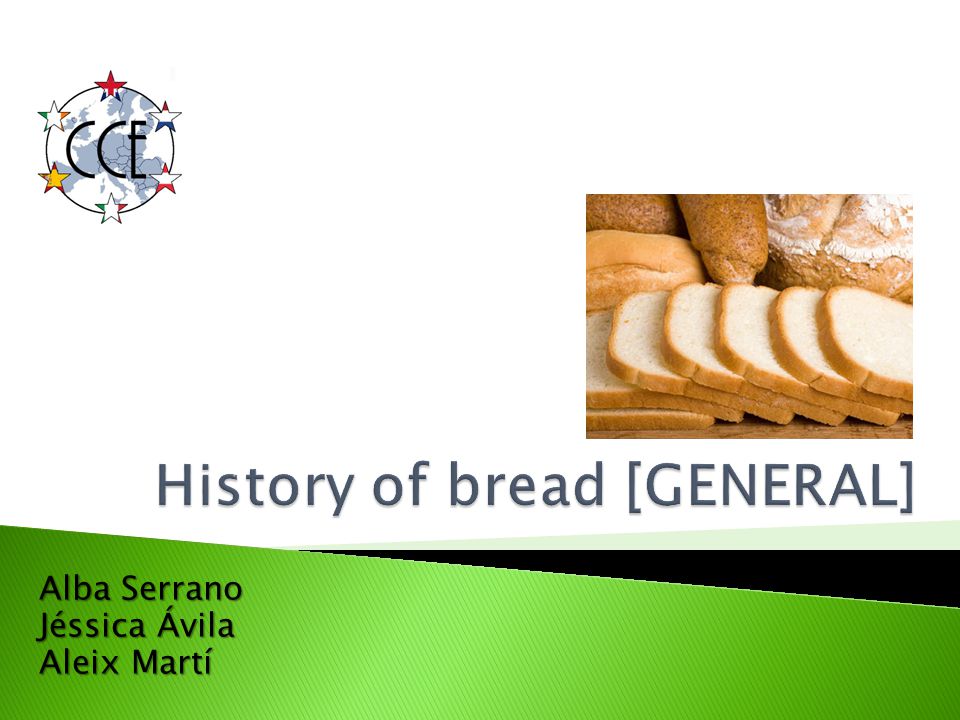 CCE

History of bread [GENERAL]

Alba Serrano
Jéssica Ávila
Aleix Martí